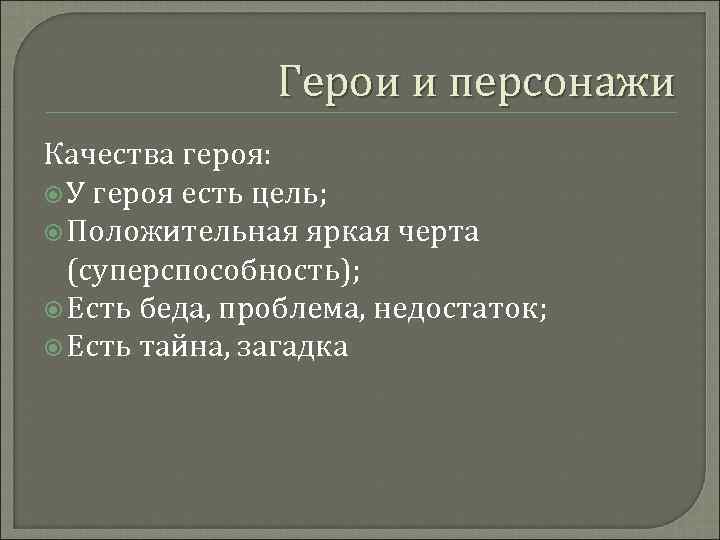 Герои и персонажи

Качества героя:
У героя есть цель;
Положительная яркая черта (суперспособность);
Есть беда, проблема, недостаток;
Есть тайна, загадка